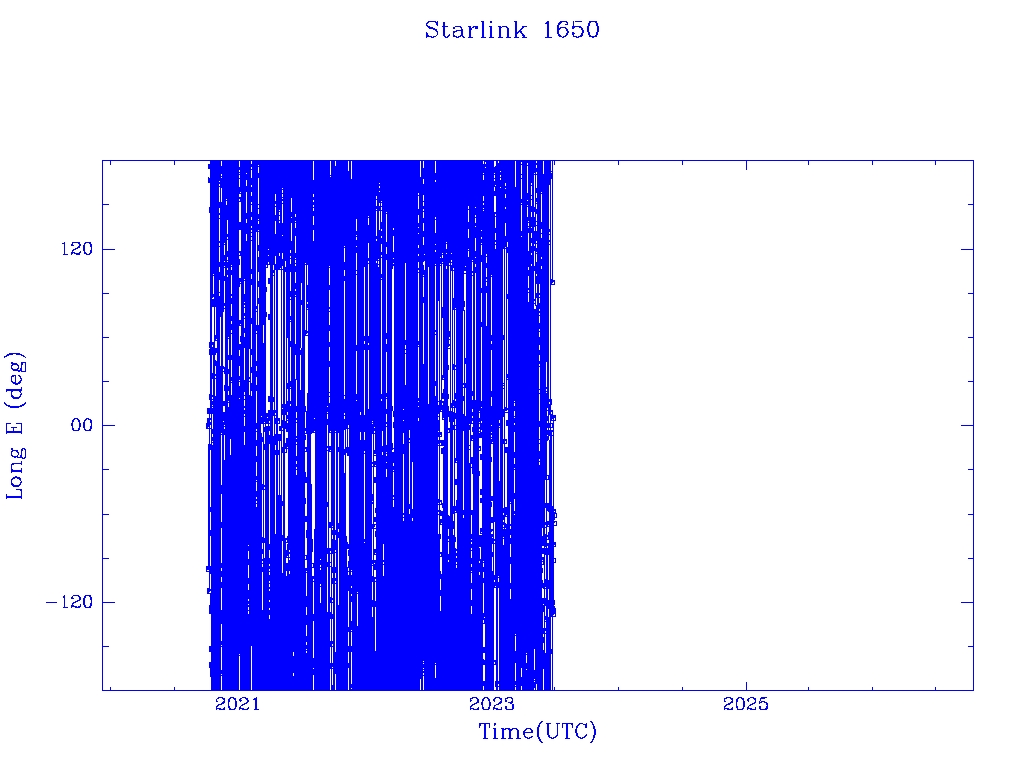 Starlink 1650

Long E (deg)

120
00
−120

2021
2023
2025

Time(UTC)